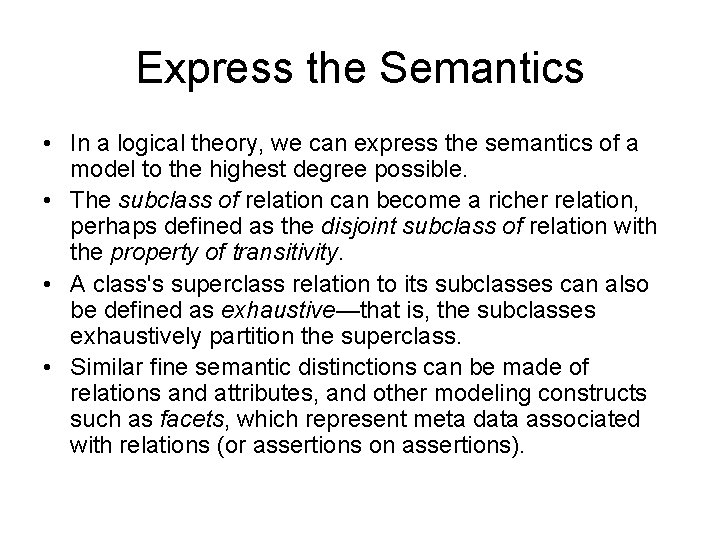 Express the Semantics

• In a logical theory, we can express the semantics of a model to the highest degree possible.
• The subclass of relation can become a richer relation, perhaps defined as the disjoint subclass of relation with the property of transitivity.
• A class's superclass relation to its subclasses can also be defined as exhaustive—that is, the subclasses exhaustively partition the superclass.
• Similar fine semantic distinctions can be made of relations and attributes, and other modeling constructs such as facets, which represent meta data associated with relations (or assertions on assertions).